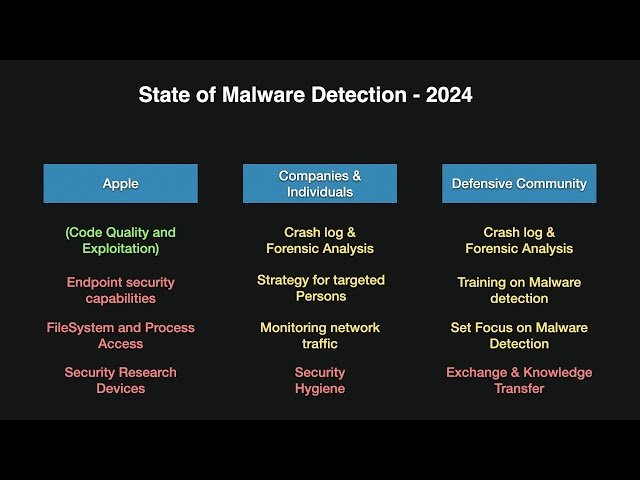 State of Malware Detection - 2024

Apple

(Code Quality and Exploitation)

Endpoint security capabilities

FileSystem and Process Access

Security Research Devices

Companies & Individuals

Crash log & Forensic Analysis

Strategy for targeted Persons

Monitoring network traffic

Security Hygiene

Defensive Community

Crash log & Forensic Analysis

Training on Malware detection

Set Focus on Malware Detection

Exchange & Knowledge Transfer